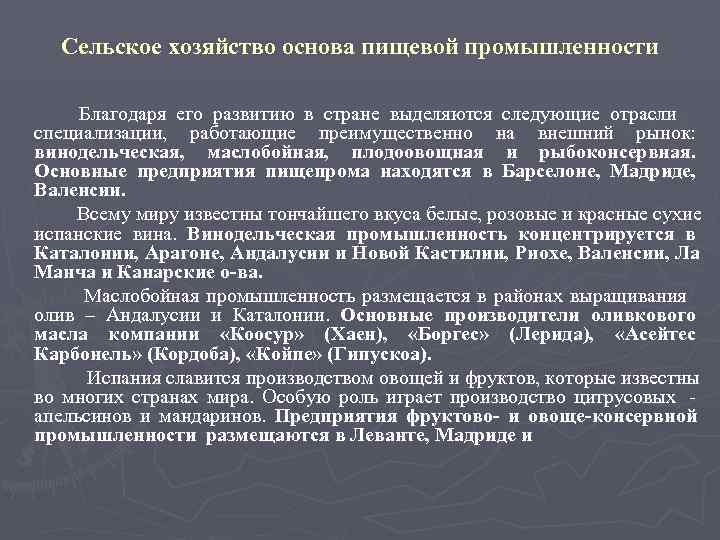 Сельское хозяйство основа пищевой промышленности

Благодаря его развитию в стране выделяются следующие отрасли специализации, работающие преимущественно на внешний рынок: винодельческая, маслобойная, плодоовощная и рыбоконсервная. Основные предприятия пищепрома находятся в Барселоне, Мадриде, Валенсии.

Всему миру известны тончайшего вкуса белые, розовые и красные сухие испанские вина. Винодельческая промышленность концентрируется в Каталонии, Арагоне, Андалусии и Новой Кастилии, Риохе, Валенсии, Ла Манча и Канарские о-ва.

Маслобойная промышленность размещается в районах выращивания олив – Андалусии и Каталонии. Основные производители оливкового масла компании «Коосур» (Хаен), «Боргес» (Лерида), «Асейтес Карбонель» (Кордоба), «Койпе» (Гипускоа).

Испания славится производством овощей и фруктов, которые известны во многих странах мира. Особую роль играет производство цитрусовых - апельсинов и мандаринов. Предприятия фруктово- и овоще-консервной промышленности размещаются в Леванте, Мадриде и